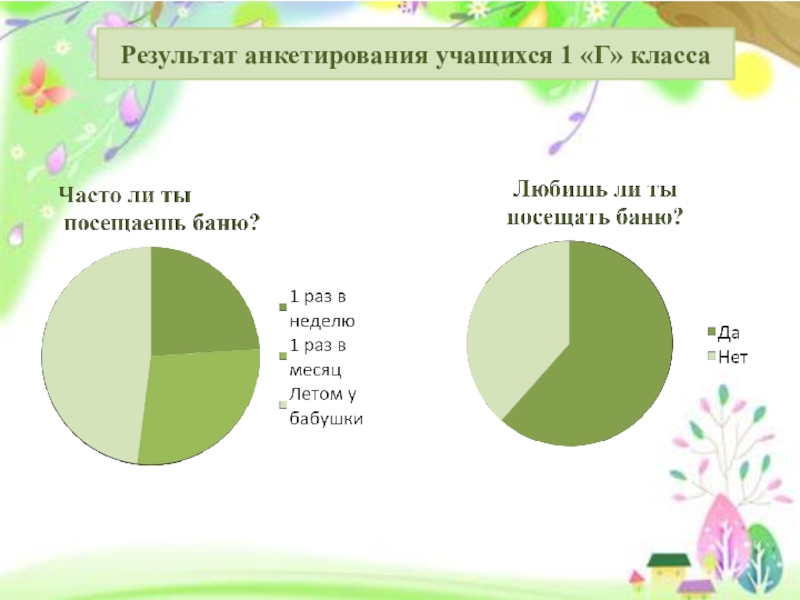 Результат анкетирования учащихся 1 «Г» класса

Часто ли ты посещаешь баню?

1 раз в неделю
1 раз в месяц
Летом у бабушки

Любишь ли ты посещать баню?

Да
Нет